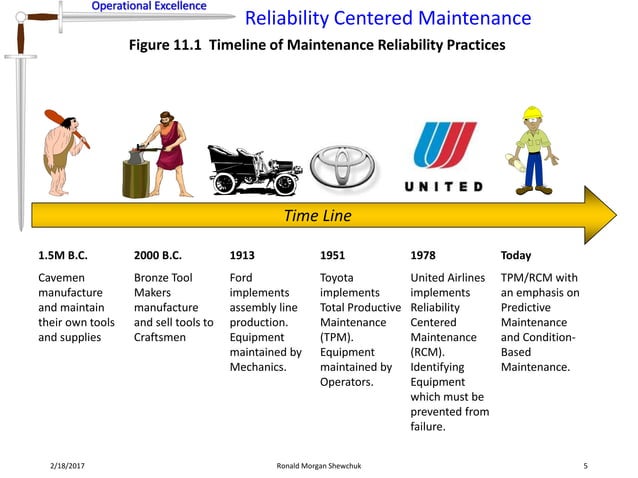 Operational Excellence

Reliability Centered Maintenance

Figure 11.1 Timeline of Maintenance Reliability Practices

UNITED

Time Line

1.5M B.C.

Cavemen manufacture and maintain their own tools and supplies

2000 B.C.

Bronze Tool Makers manufacture and sell tools to Craftsmen

1913

Ford implements assembly line production. Equipment maintained by Mechanics.

1951

Toyota implements Total Productive Maintenance (TPM). Equipment maintained by Operators.

1978

United Airlines implements Reliability Centered Maintenance (RCM). Identifying Equipment which must be prevented from failure.

Today

TPM/RCM with an emphasis on Predictive Maintenance and Condition-Based Maintenance.

2/18/2017

Ronald Morgan Shewchuk

5